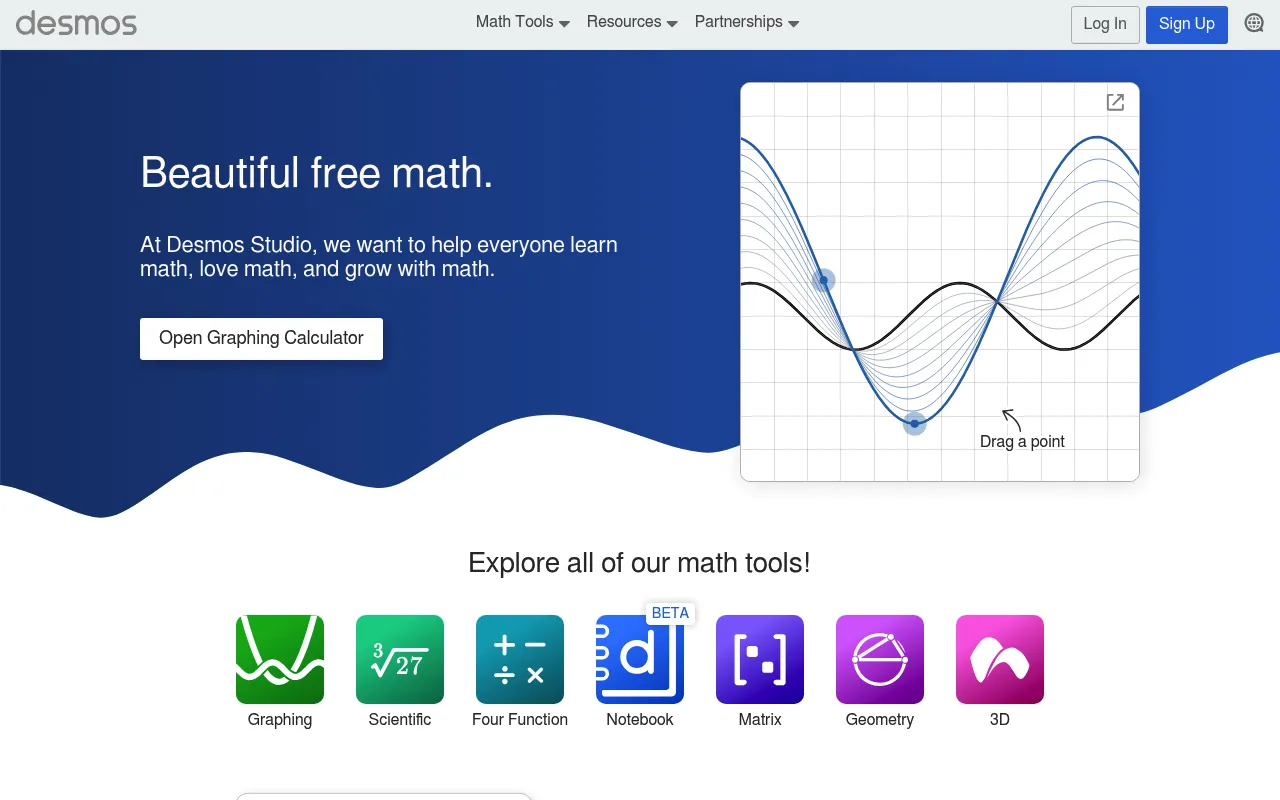 desmos

Math Tools Resources Partnerships

Log In Sign Up

Beautiful free math.

At Desmos Studio, we want to help everyone learn math, love math, and grow with math.

Open Graphing Calculator

Drag a point

Explore all of our math tools!

Graphing

$\sqrt[3]{27}$

Scientific

Four Function

BETA

Notebook

Matrix

Geometry

3D